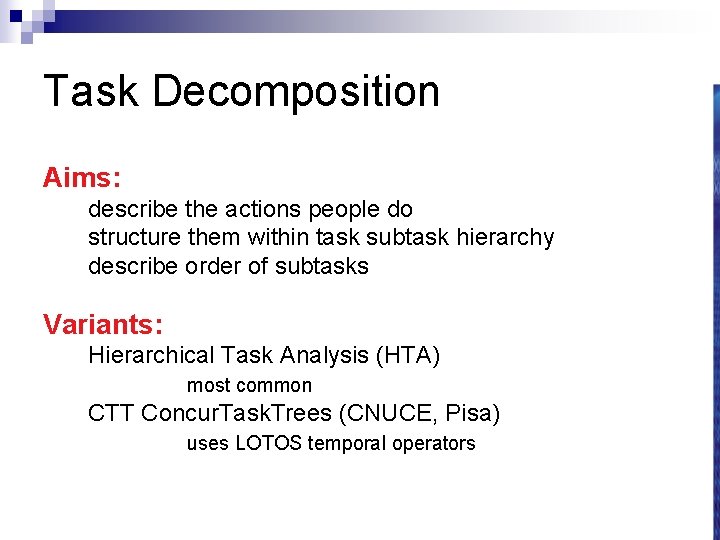 Task Decomposition

Aims:
describe the actions people do
structure them within task subtask hierarchy
describe order of subtasks

Variants:
Hierarchical Task Analysis (HTA)
most common
CTT ConcurTaskTrees (CNUCE, Pisa)
uses LOTOS temporal operators